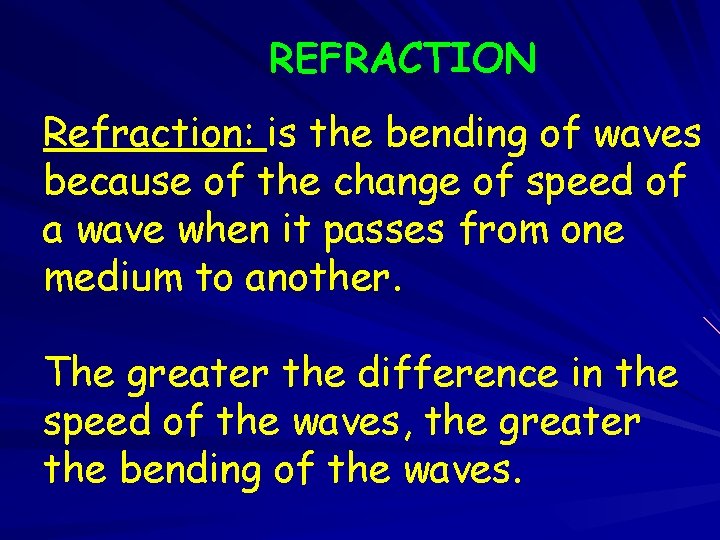 REFRACTION

Refraction: is the bending of waves because of the change of speed of a wave when it passes from one medium to another.

The greater the difference in the speed of the waves, the greater the bending of the waves.